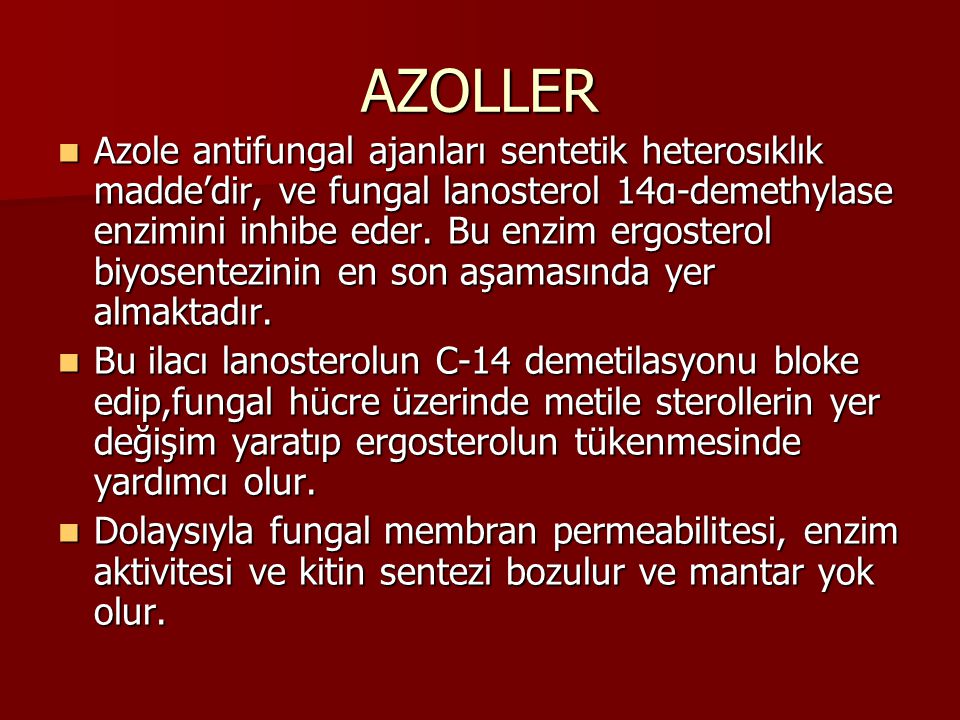 AZOLLER

Azole antifungal ajanları sentetik heterosıklık madde’dir, ve fungal lanosterol 14α-demethylase enzimini inhibe eder. Bu enzim ergosterol biyosentezinin en son aşamasında yer almaktadır.

Bu ilacı lanosterolun C-14 demetilasyonu bloke edip,fungal hücre üzerinde metile sterollerin yer değişim yaratıp ergosterolun tükenmesinde yardımcı olur.

Dolaysıyla fungal membran permeabilitesi, enzim aktivitesi ve kitin sentezi bozulur ve mantar yok olur.